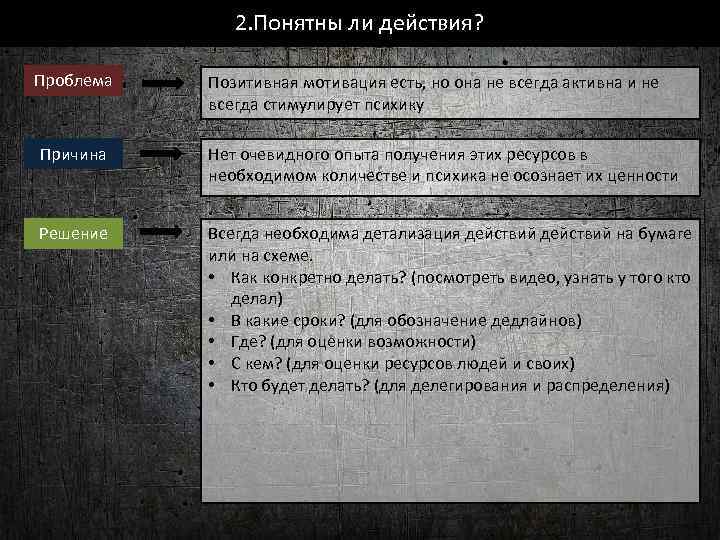 2.Понятны ли действия?

Проблема

Позитивная мотивация есть, но она не всегда активна и не всегда стимулирует психику

Причина

Нет очевидного опыта получения этих ресурсов в необходимом количестве и психика не осознает их ценности

Решение

Всегда необходима детализация действий действий на бумаге или на схеме.
• Как конкретно делать? (посмотреть видео, узнать у того кто делал)
• В какие сроки? (для обозначение дедлайнов)
• Где? (для оценки возможности)
• С кем? (для оценки ресурсов людей и своих)
• Кто будет делать? (для делегирования и распределения)